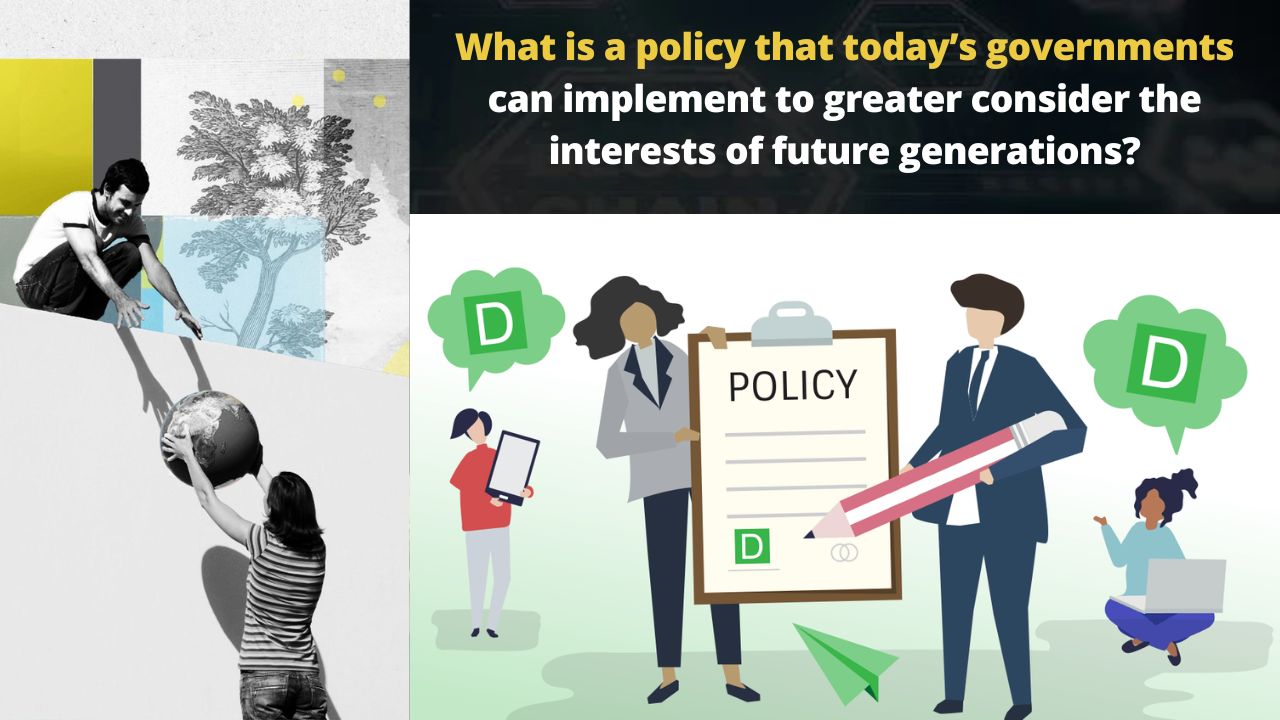 What is a policy that today's governments can implement to greater consider the interests of future generations?

D

POLICY

D

D